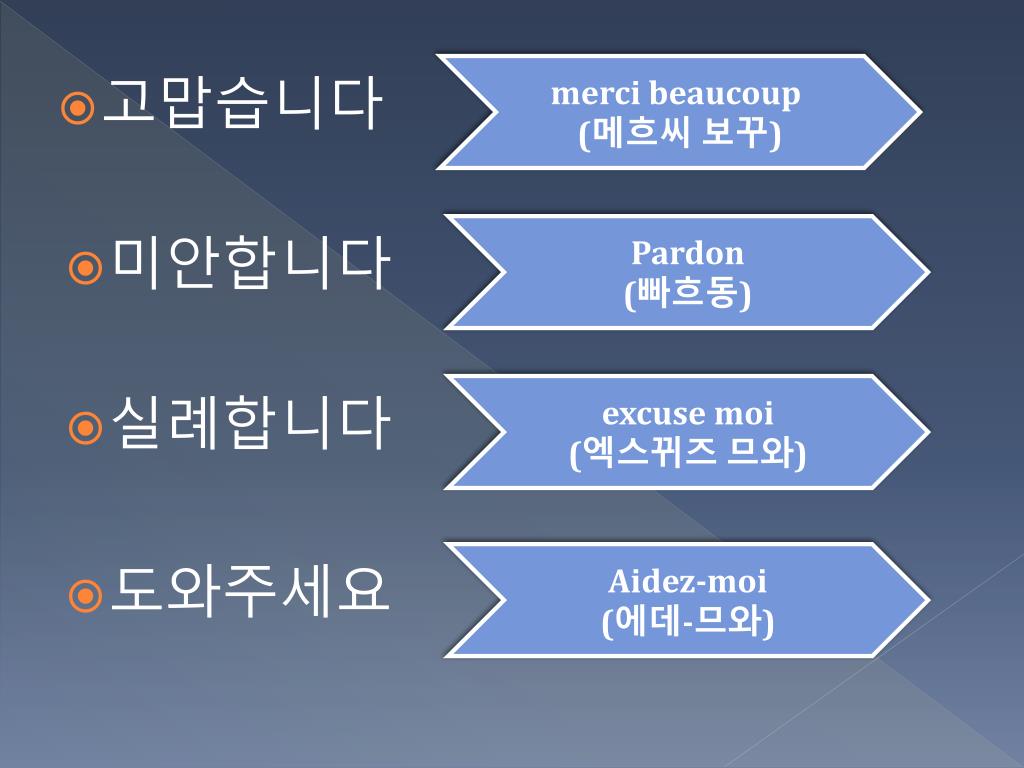 고맙습니다

merci beaucoup
(메흐씨 보꾸)

미안합니다

Pardon
(빠흐동)

실례합니다

excuse moi
(엑스뀌즈 므와)

도와주세요

Aidez-moi
(에데-므와)